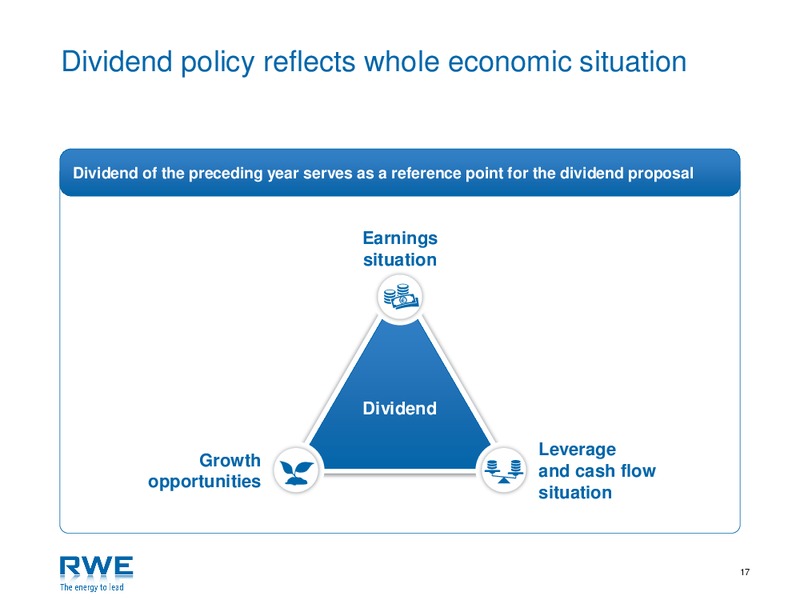 Dividend policy reflects whole economic situation

Dividend of the preceding year serves as a reference point for the dividend proposal

Earnings situation

Dividend

Growth opportunities

Leverage and cash flow situation

RWE
The energy to lead

17